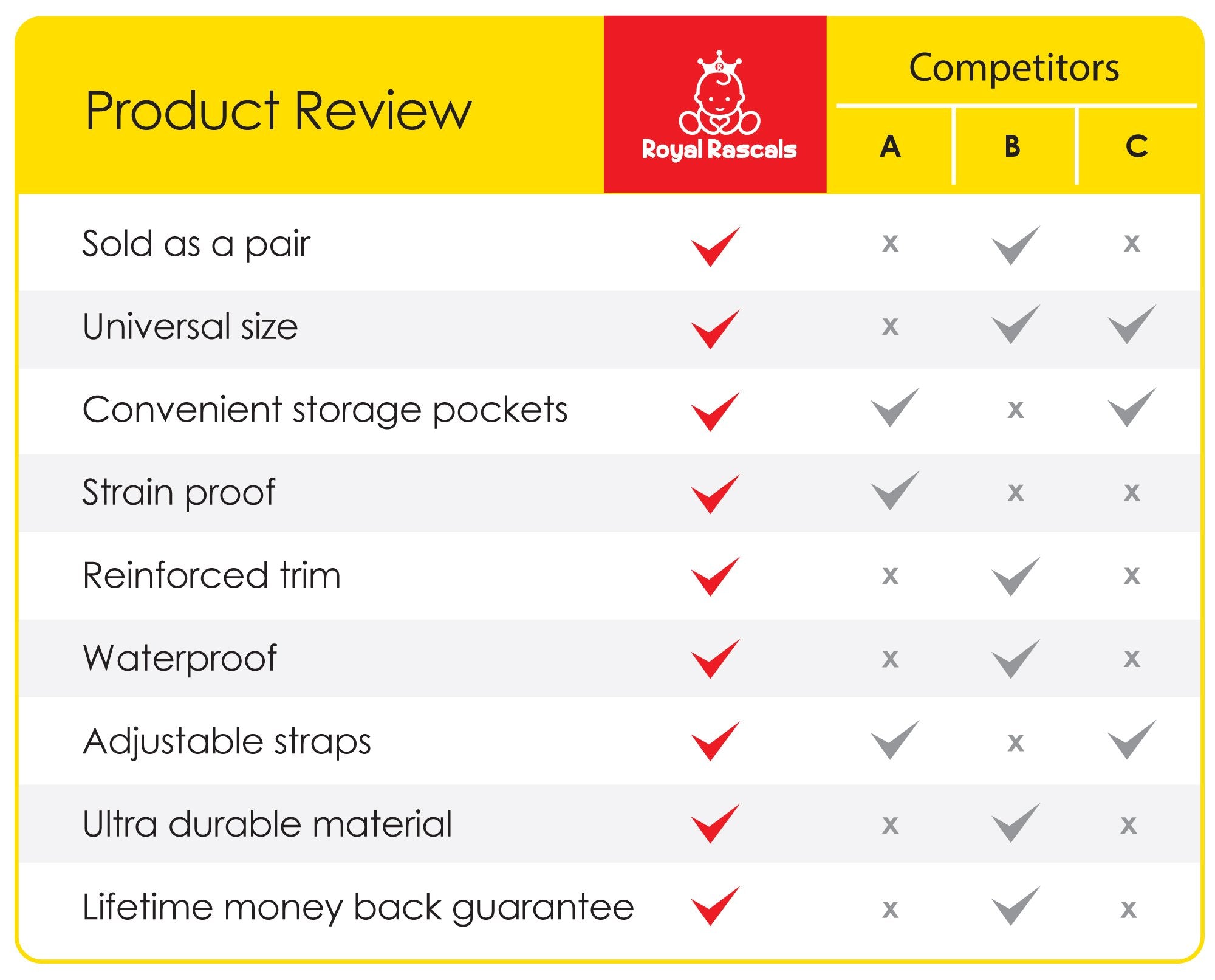 | Product Review | Royal Rascals | Competitors A | Competitors B | Competitors C |
|---|---|---|---|---|
| Sold as a pair | ✓ | x | ✓ | x |
| Universal size | ✓ | x | ✓ | ✓ |
| Convenient storage pockets | ✓ | ✓ | x | ✓ |
| Strain proof | ✓ | ✓ | x | x |
| Reinforced trim | ✓ | x | ✓ | x |
| Waterproof | ✓ | x | ✓ | x |
| Adjustable straps | ✓ | ✓ | x | ✓ |
| Ultra durable material | ✓ | x | ✓ | x |
| Lifetime money back guarantee | ✓ | x | ✓ | x |